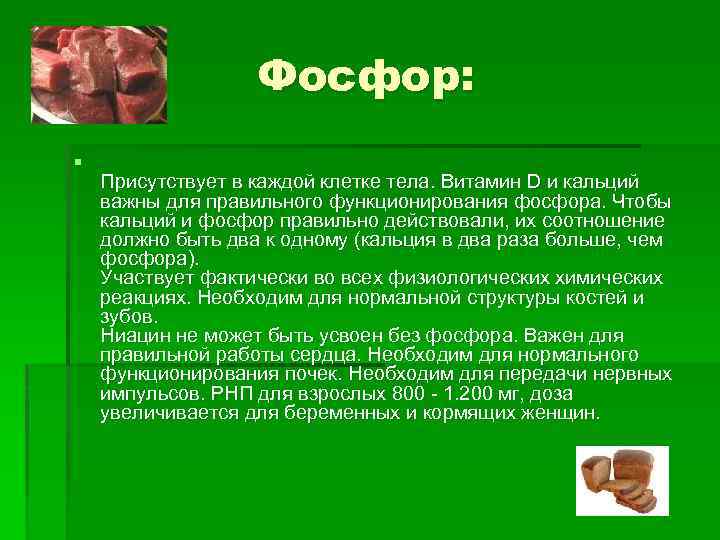 Фосфор:

Присутствует в каждой клетке тела. Витамин D и кальций важны для правильного функционирования фосфора. Чтобы кальций и фосфор правильно действовали, их соотношение должно быть два к одному (кальция в два раза больше, чем фосфора).
Участвует фактически во всех физиологических химических реакциях. Необходим для нормальной структуры костей и зубов.
Ниацин не может быть усвоен без фосфора. Важен для правильной работы сердца. Необходим для нормального функционирования почек. Необходим для передачи нервных импульсов. РНП для взрослых 800 - 1.200 мг, доза увеличивается для беременных и кормящих женщин.